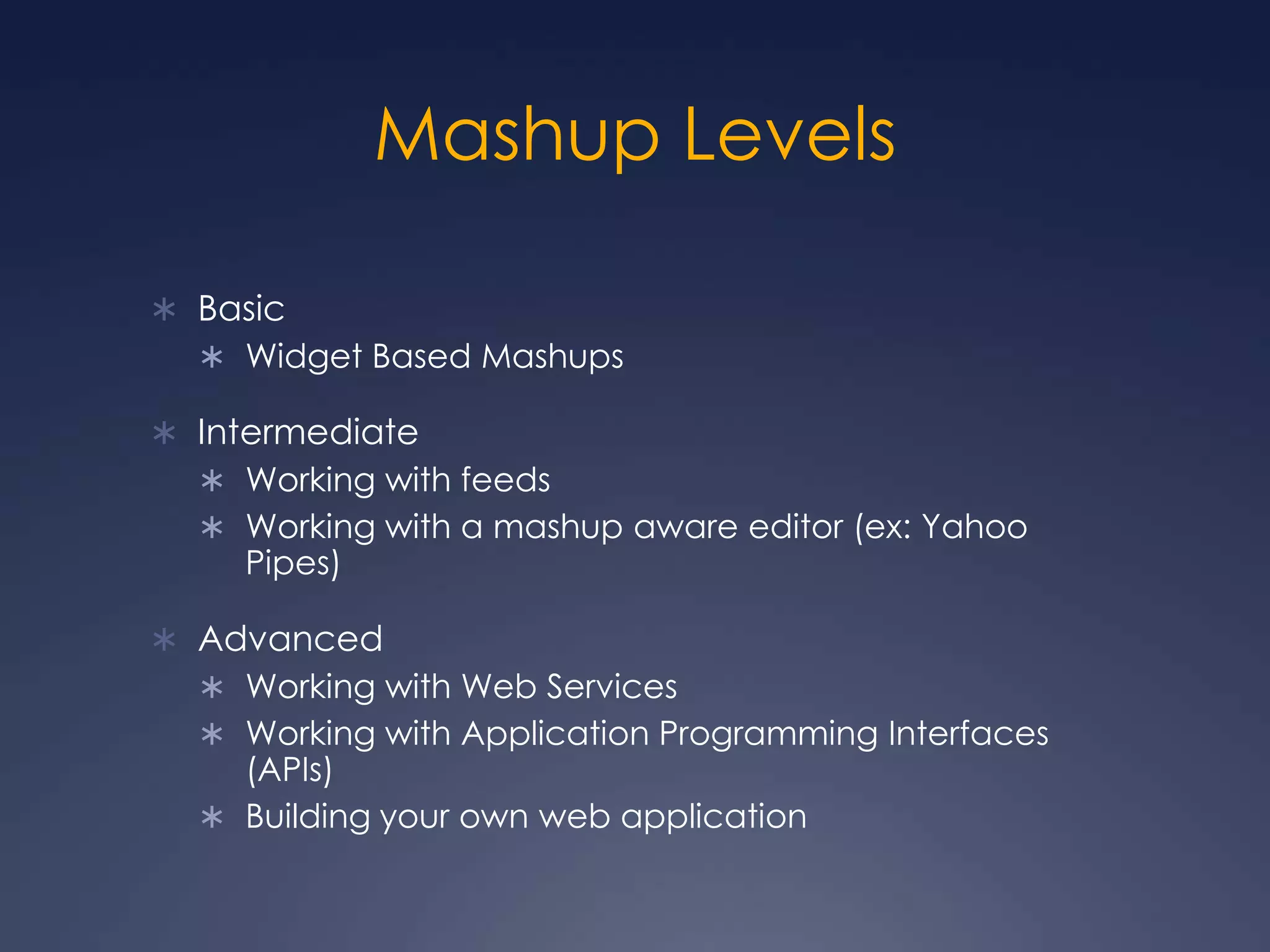 Mashup Levels

* Basic
  * Widget Based Mashups

* Intermediate
  * Working with feeds
  * Working with a mashup aware editor (ex: Yahoo Pipes)

* Advanced
  * Working with Web Services
  * Working with Application Programming Interfaces (APIs)
  * Building your own web application